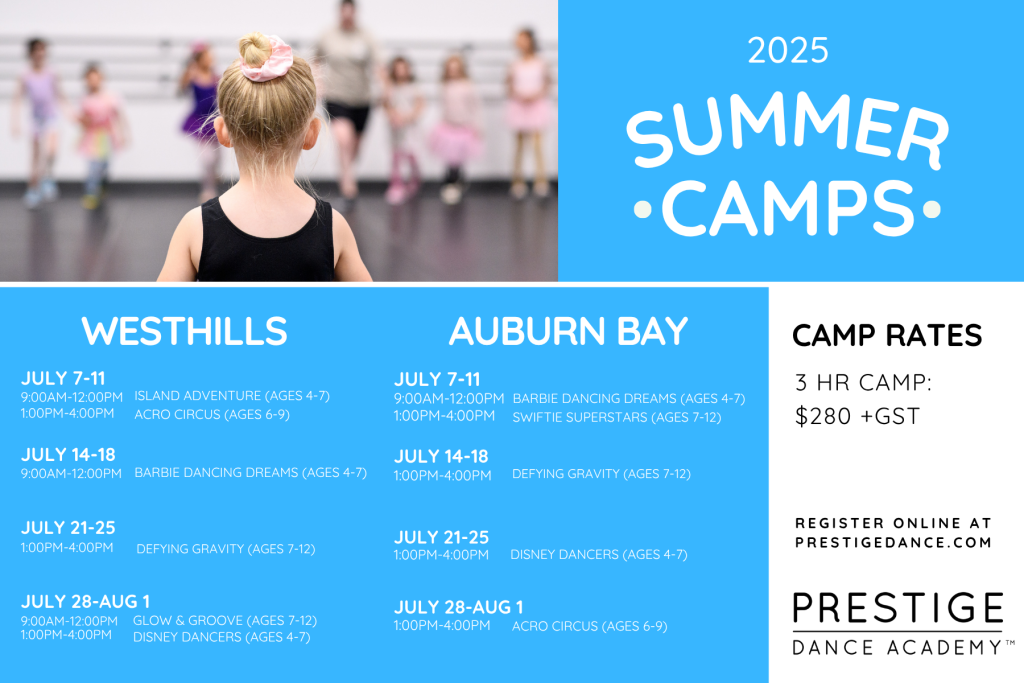 2025

SUMMER
•CAMPS•

WESTHILLS

JULY 7-11
9:00AM-12:00PM ISLAND ADVENTURE (AGES 4-7)
1:00PM-4:00PM ACRO CIRCUS (AGES 6-9)

JULY 14-18
9:00AM-12:00PM BARBIE DANCING DREAMS (AGES 4-7)

JULY 21-25
1:00PM-4:00PM DEFYING GRAVITY (AGES 7-12)

JULY 28-AUG 1
9:00AM-12:00PM GLOW & GROOVE (AGES 7-12)
1:00PM-4:00PM DISNEY DANCERS (AGES 4-7)

AUBURN BAY

JULY 7-11
9:00AM-12:00PM BARBIE DANCING DREAMS (AGES 4-7)
1:00PM-4:00PM SWIFTIE SUPERSTARS (AGES 7-12)

JULY 14-18
1:00PM-4:00PM DEFYING GRAVITY (AGES 7-12)

JULY 21-25
1:00PM-4:00PM DISNEY DANCERS (AGES 4-7)

JULY 28-AUG 1
1:00PM-4:00PM ACRO CIRCUS (AGES 6-9)

CAMP RATES

3 HR CAMP:
$280 +GST

REGISTER ONLINE AT PRESTIGEDANCE.COM

PRESTIGE
DANCE ACADEMY™